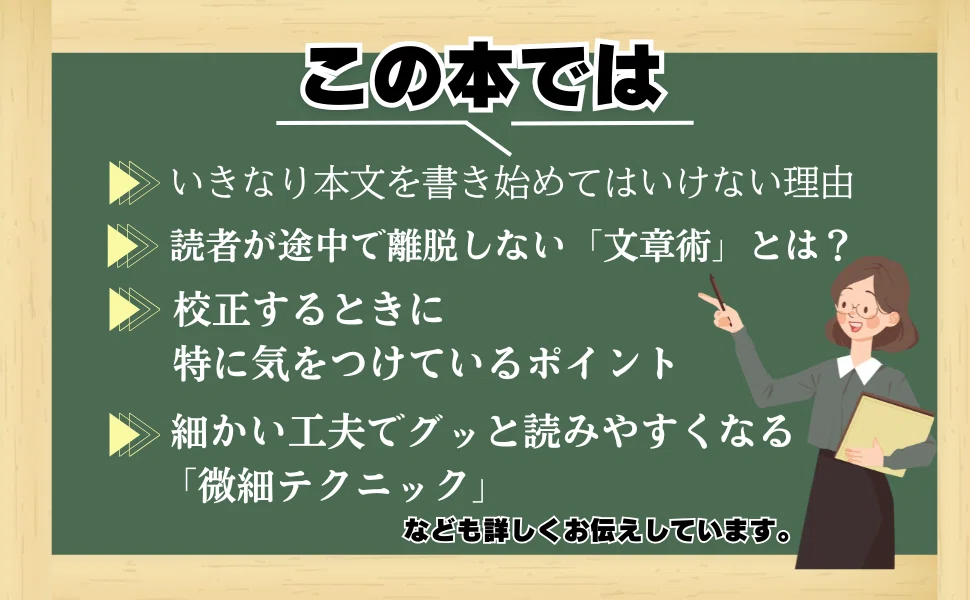 この本では

いきなり本文を書き始めてはいけない理由

読者が途中で離脱しない「文章術」とは？

校正するときに
特に気をつけているポイント

細かい工夫でグッと読みやすくなる
「微細テクニック」

なども詳しくお伝えしています。